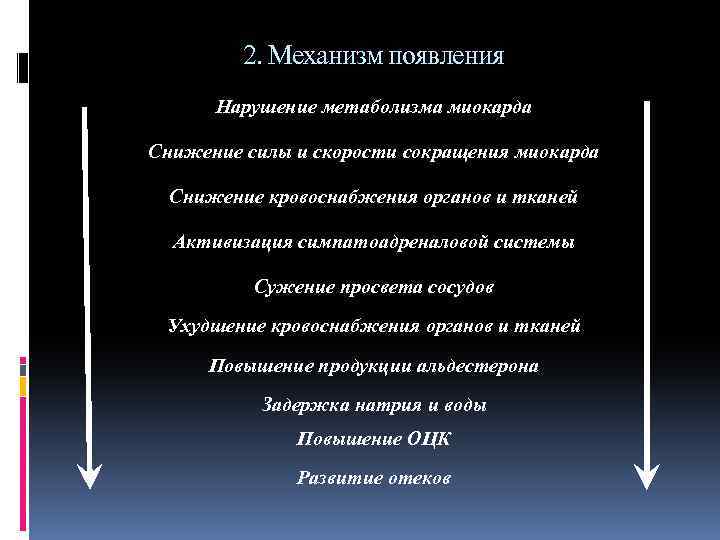 2. Механизм появления

Нарушение метаболизма миокарда

Снижение силы и скорости сокращения миокарда

Снижение кровоснабжения органов и тканей

Активизация симпатоадреналовой системы

Сужение просвета сосудов

Ухудшение кровоснабжения органов и тканей

Повышение продукции альдестерона

Задержка натрия и воды

Повышение ОЦК

Развитие отеков